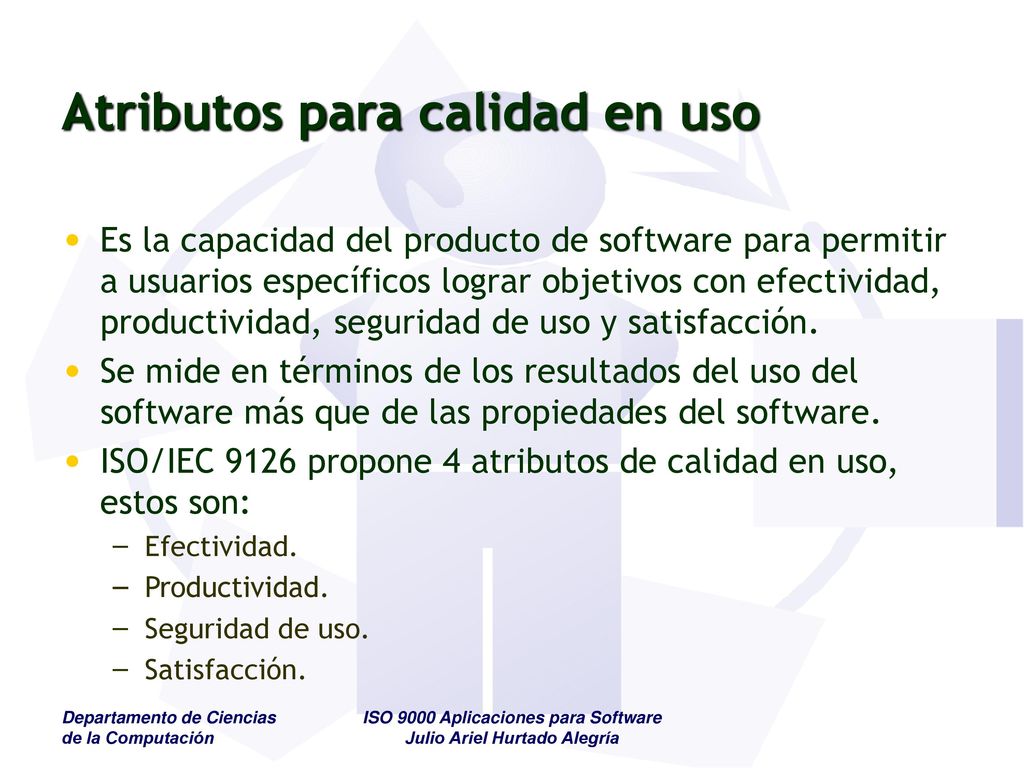 Atributos para calidad en uso

• Es la capacidad del producto de software para permitir a usuarios específicos lograr objetivos con efectividad, productividad, seguridad de uso y satisfacción.
• Se mide en términos de los resultados del uso del software más que de las propiedades del software.
• ISO/IEC 9126 propone 4 atributos de calidad en uso, estos son:
– Efectividad.
– Productividad.
– Seguridad de uso.
– Satisfacción.

Departamento de Ciencias de la Computación

ISO 9000 Aplicaciones para Software
Julio Ariel Hurtado Alegría